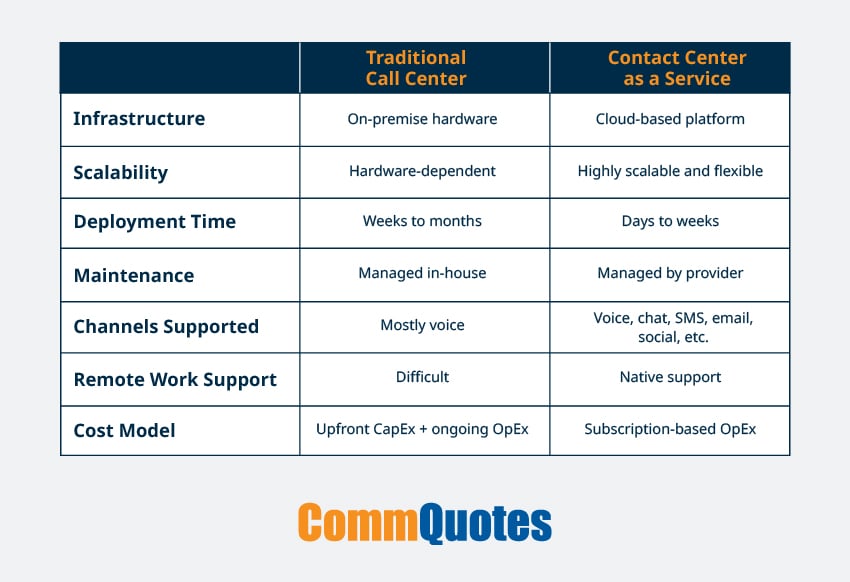 | | Traditional Call Center | Contact Center as a Service |
|---|---|---|
| Infrastructure | On-premise hardware | Cloud-based platform |
| Scalability | Hardware-dependent | Highly scalable and flexible |
| Deployment Time | Weeks to months | Days to weeks |
| Maintenance | Managed in-house | Managed by provider |
| Channels Supported | Mostly voice | Voice, chat, SMS, email, social, etc. |
| Remote Work Support | Difficult | Native support |
| Cost Model | Upfront CapEx + ongoing OpEx | Subscription-based OpEx |

CommQuotes